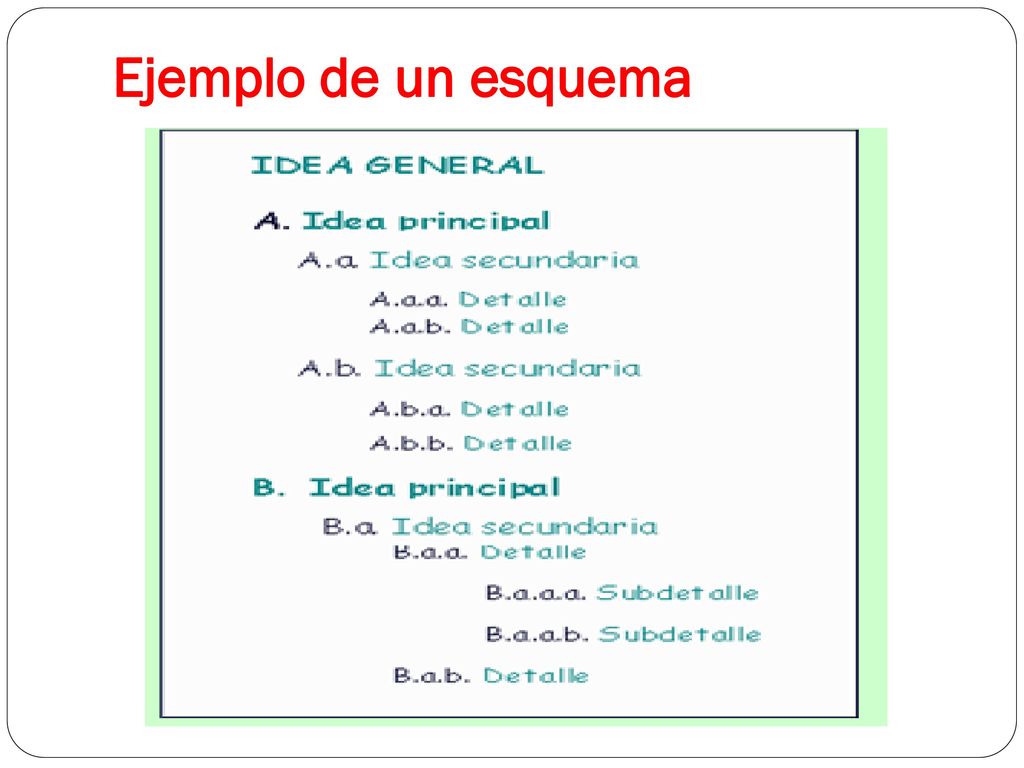 Ejemplo de un esquema

IDEA GENERAL

A. Idea principal

A.a Idea secundaria

A.a.a. Detalle
A.a.b. Detalle

A.b. Idea secundaria

A.b.a. Detalle

A.b.b. Detalle

B. Idea principal

B.a Idea secundaria
B.a.a. Detalle

B.a.a.a. Subdetalle

B.a.a.b. Subdetalle

B.a.b. Detalle